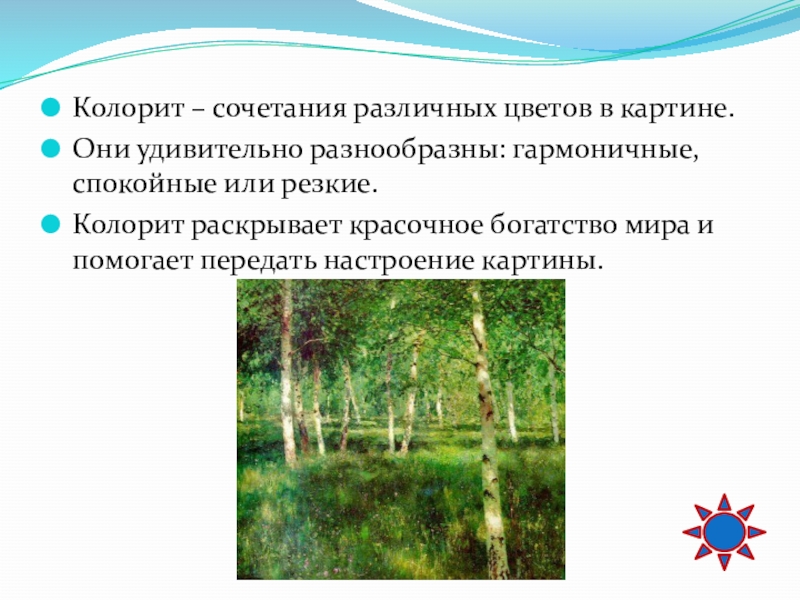 Колорит – сочетания различных цветов в картине.

Они удивительно разнообразны: гармоничные, спокойные или резкие.

Колорит раскрывает красочное богатство мира и помогает передать настроение картины.